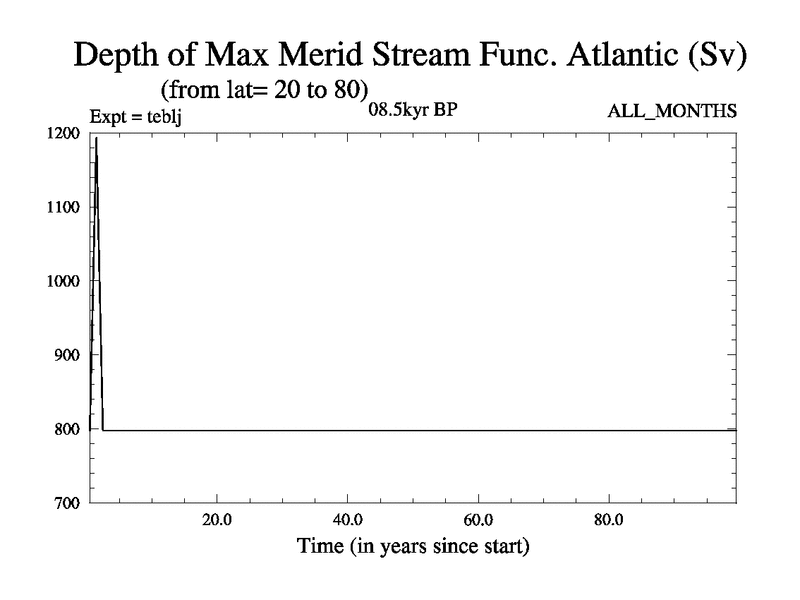 Depth of Max Merid Stream Func. Atlantic (Sv)
(from lat= 20 to 80)
Expt = teblj
08.5kyr BP
ALL_MONTHS

1200
1100
1000
900
800
700

20.0
40.0
60.0
80.0
Time (in years since start)